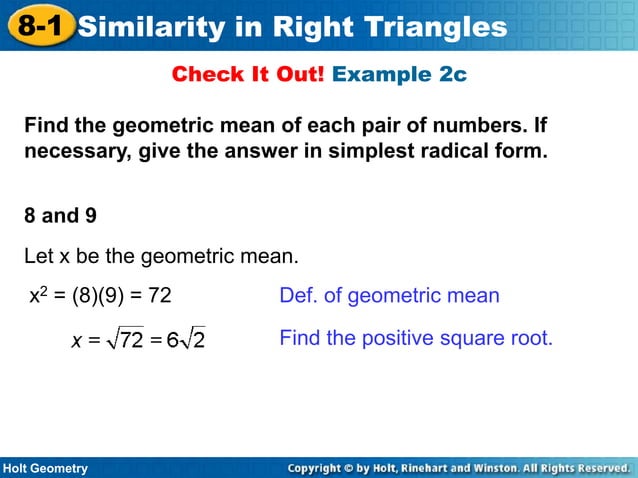 8-1 Similarity in Right Triangles

Check It Out! Example 2c

Find the geometric mean of each pair of numbers. If necessary, give the answer in simplest radical form.

8 and 9

Let x be the geometric mean.

$x^2 = (8)(9) = 72$ Def. of geometric mean

$x = \sqrt{72} = 6\sqrt{2}$ Find the positive square root.

Holt Geometry

Copyright © by Holt, Rinehart and Winston. All Rights Reserved.